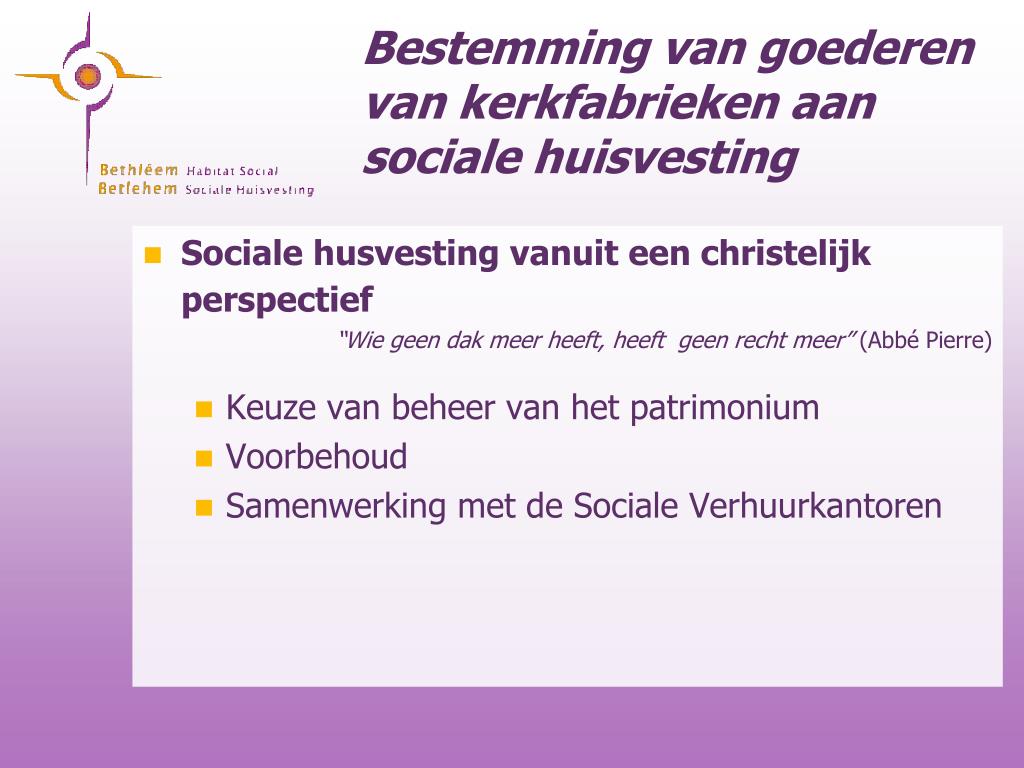 Bethléem Habitat Social
Betlehem Sociale Huisvesting

Bestemming van goederen van kerkfabrieken aan sociale huisvesting

Sociale husvesting vanuit een christelijk perspectief

"Wie geen dak meer heeft, heeft geen recht meer" (Abbé Pierre)

Keuze van beheer van het patrimonium
Voorbehoud
Samenwerking met de Sociale Verhuurkantoren